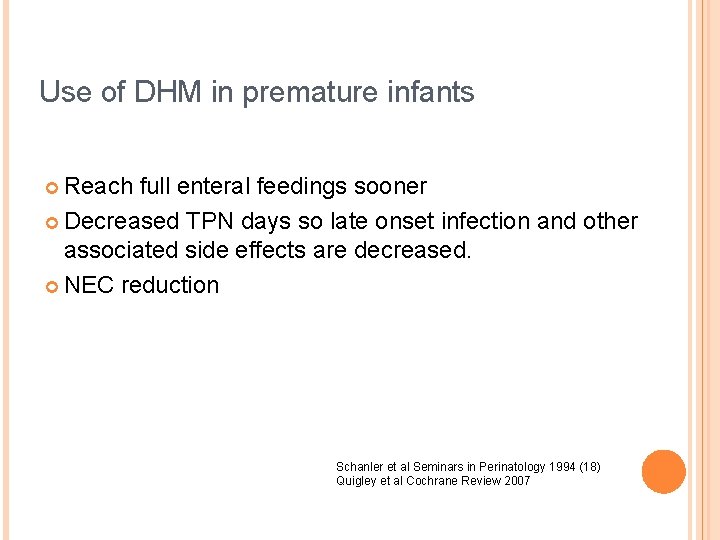 Use of DHM in premature infants

Reach full enteral feedings sooner

Decreased TPN days so late onset infection and other associated side effects are decreased.

NEC reduction

Schanler et al Seminars in Perinatology 1994 (18)
Quigley et al Cochrane Review 2007